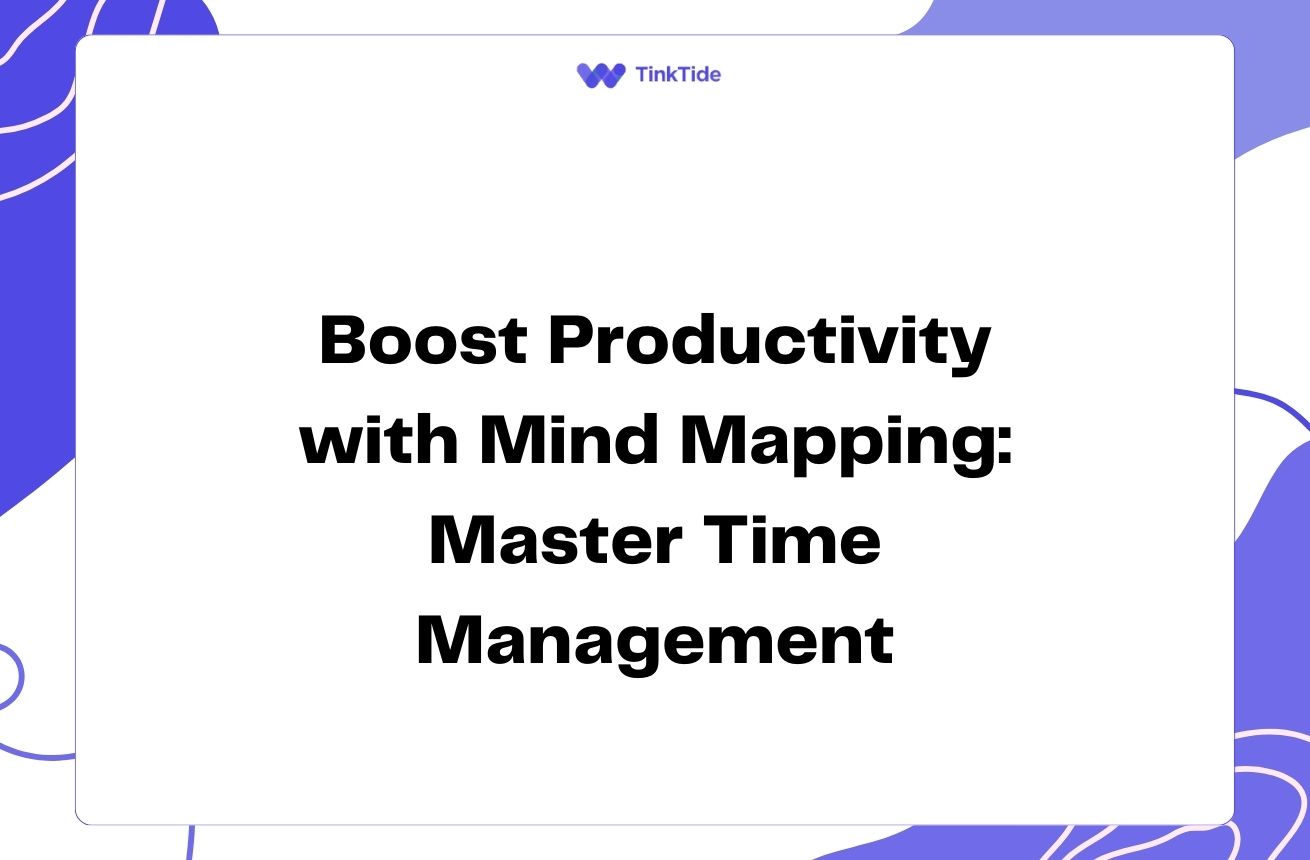 TinkTide

Boost Productivity with Mind Mapping: Master Time Management